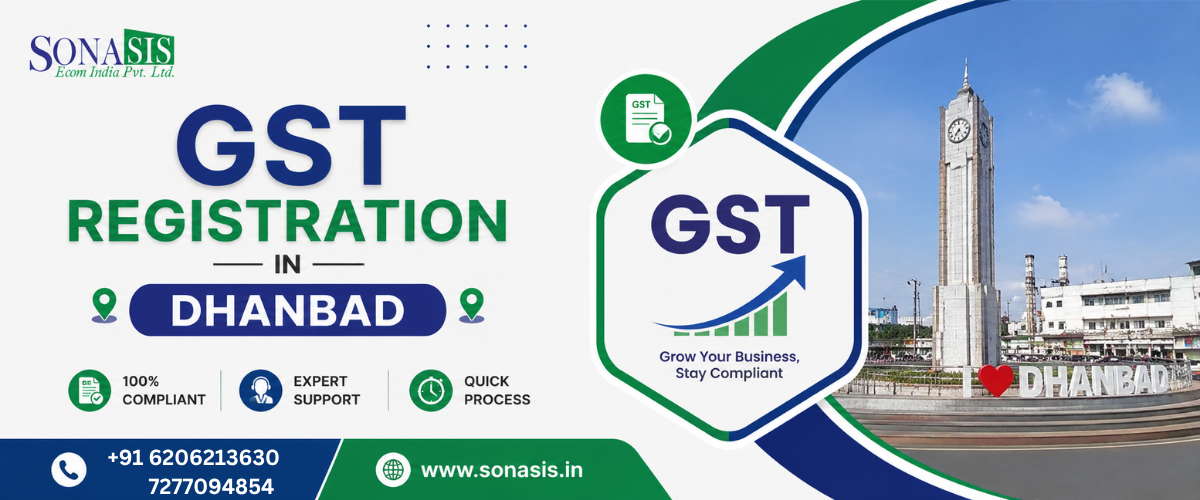 SONASIS
Ecom India Pvt. Ltd.

GST
REGISTRATION
IN
DHANBAD

100% COMPLIANT
EXPERT SUPPORT
QUICK PROCESS

+91 6206213630
7277094854

www.sonasis.in

GST

GST
Grow Your Business,
Stay Compliant

I DHANBAD